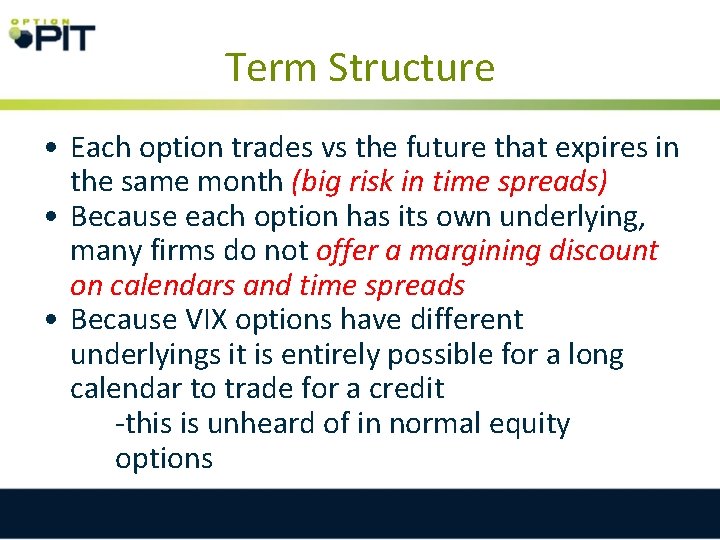 OPTION PIT

Term Structure

• Each option trades vs the future that expires in the same month (big risk in time spreads)
• Because each option has its own underlying, many firms do not offer a margining discount on calendars and time spreads
• Because VIX options have different underlyings it is entirely possible for a long calendar to trade for a credit
-this is unheard of in normal equity options